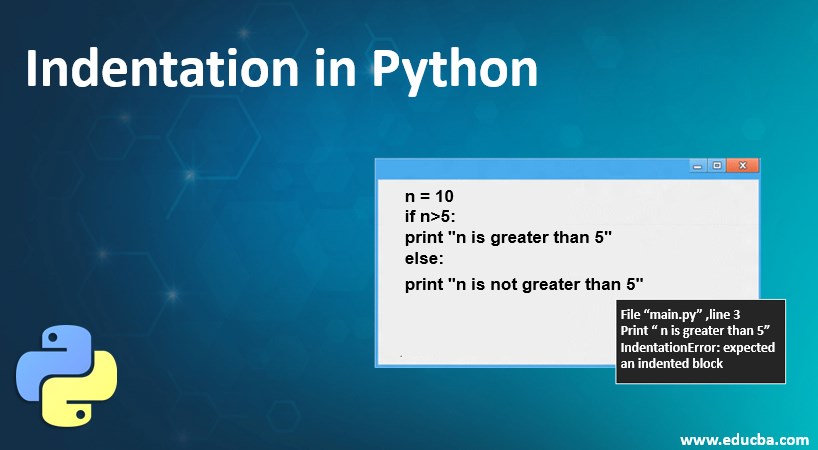 Indentation in Python

n = 10
if n>5:
print "n is greater than 5"
else:
print "n is not greater than 5"

File “main.py” ,line 3
Print “ n is greater than 5”
IndentationError: expected an indented block

www.educba.com